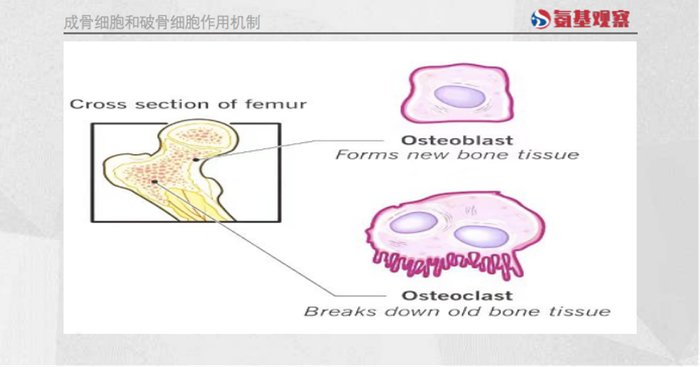 成骨细胞和破骨细胞作用机制

氨基观察

Cross section of femur

Osteoblast
Forms new bone tissue

Osteoclast
Breaks down old bone tissue